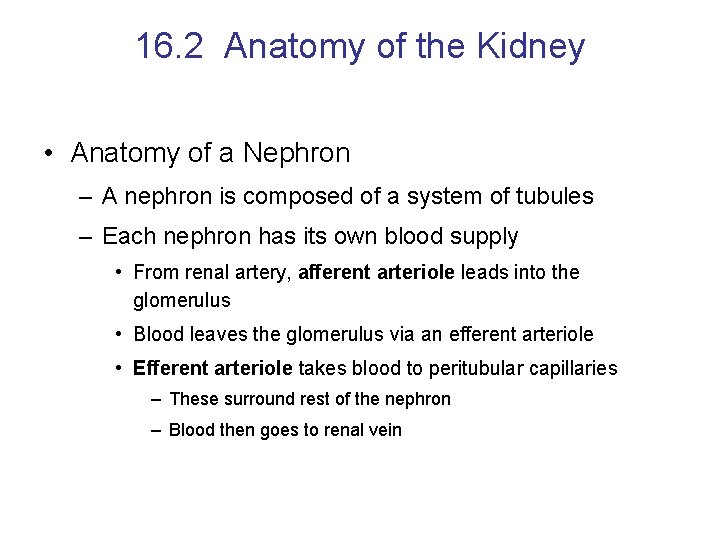 16.2 Anatomy of the Kidney

• Anatomy of a Nephron
– A nephron is composed of a system of tubules
– Each nephron has its own blood supply
• From renal artery, afferent arteriole leads into the glomerulus
• Blood leaves the glomerulus via an efferent arteriole
• Efferent arteriole takes blood to peritubular capillaries
– These surround rest of the nephron
– Blood then goes to renal vein